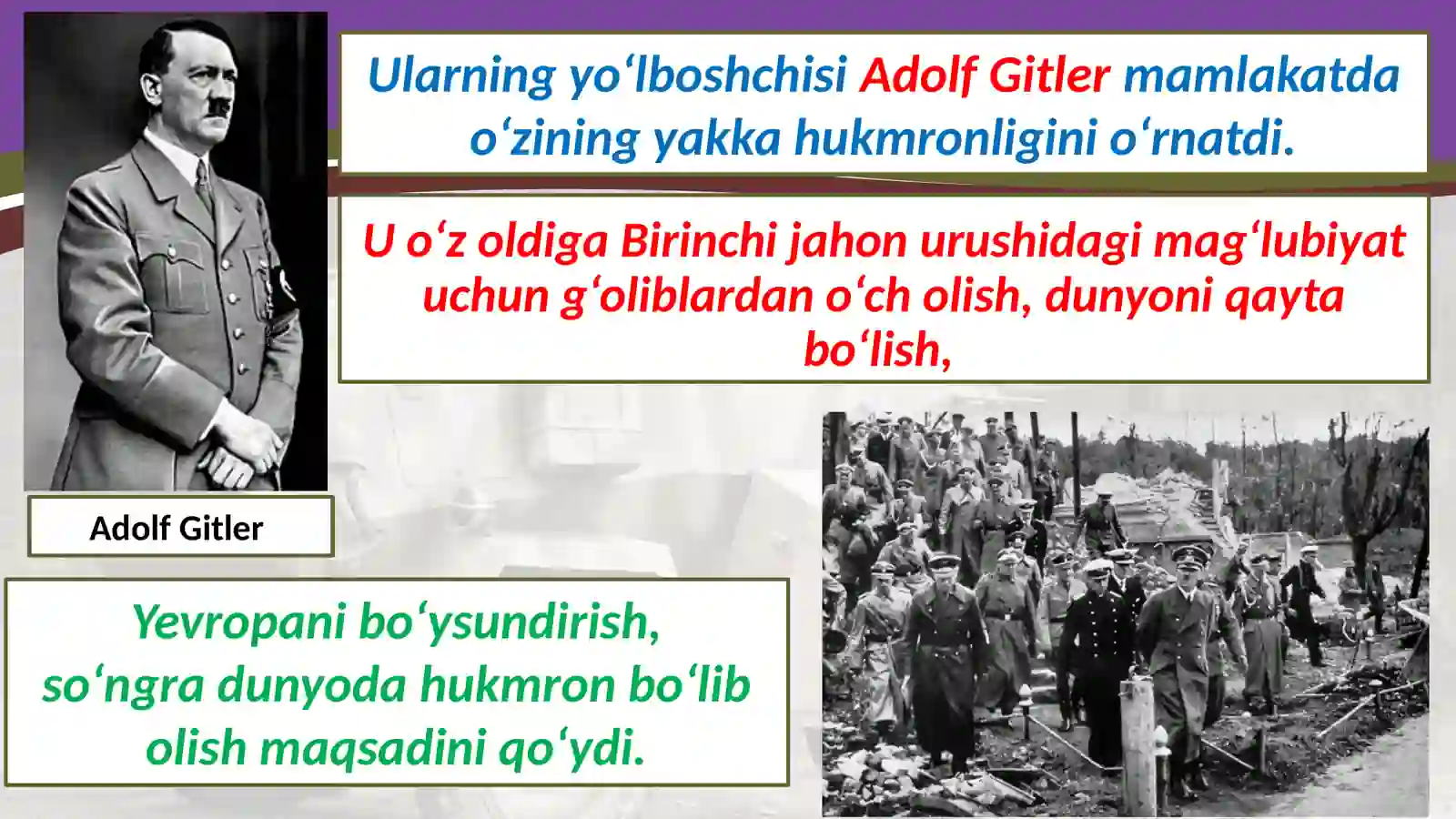 Ularning yo‘lboshchisi Adolf Gitler mamlakatda o‘zining yakka hukmronligini o‘rnatdi.

U o‘z oldiga Birinchi jahon urushidagi mag‘lubiyat uchun g‘oliblardan o‘ch olish, dunyoni qayta bo‘lish,

Adolf Gitler

Yevropani bo‘ysundirish, so‘ngra dunyoda hukmron bo‘lib olish maqsadini qo‘ydi.